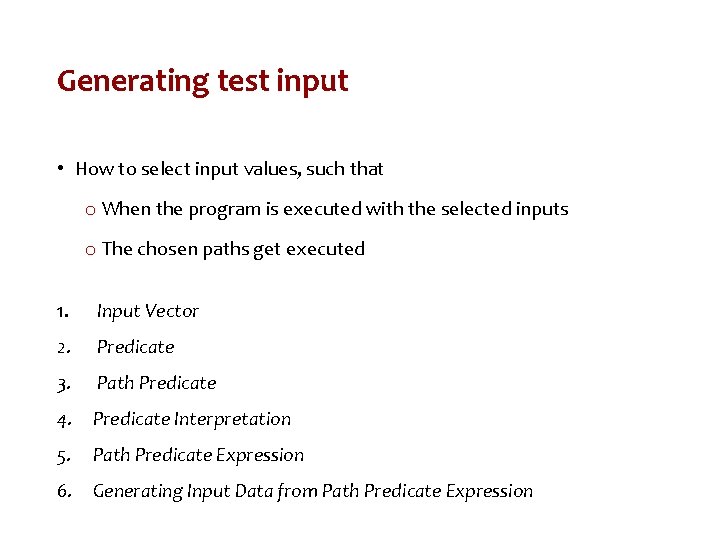 Generating test input

• How to select input values, such that

o When the program is executed with the selected inputs

o The chosen paths get executed

1. Input Vector
2. Predicate
3. Path Predicate
4. Predicate Interpretation
5. Path Predicate Expression
6. Generating Input Data from Path Predicate Expression